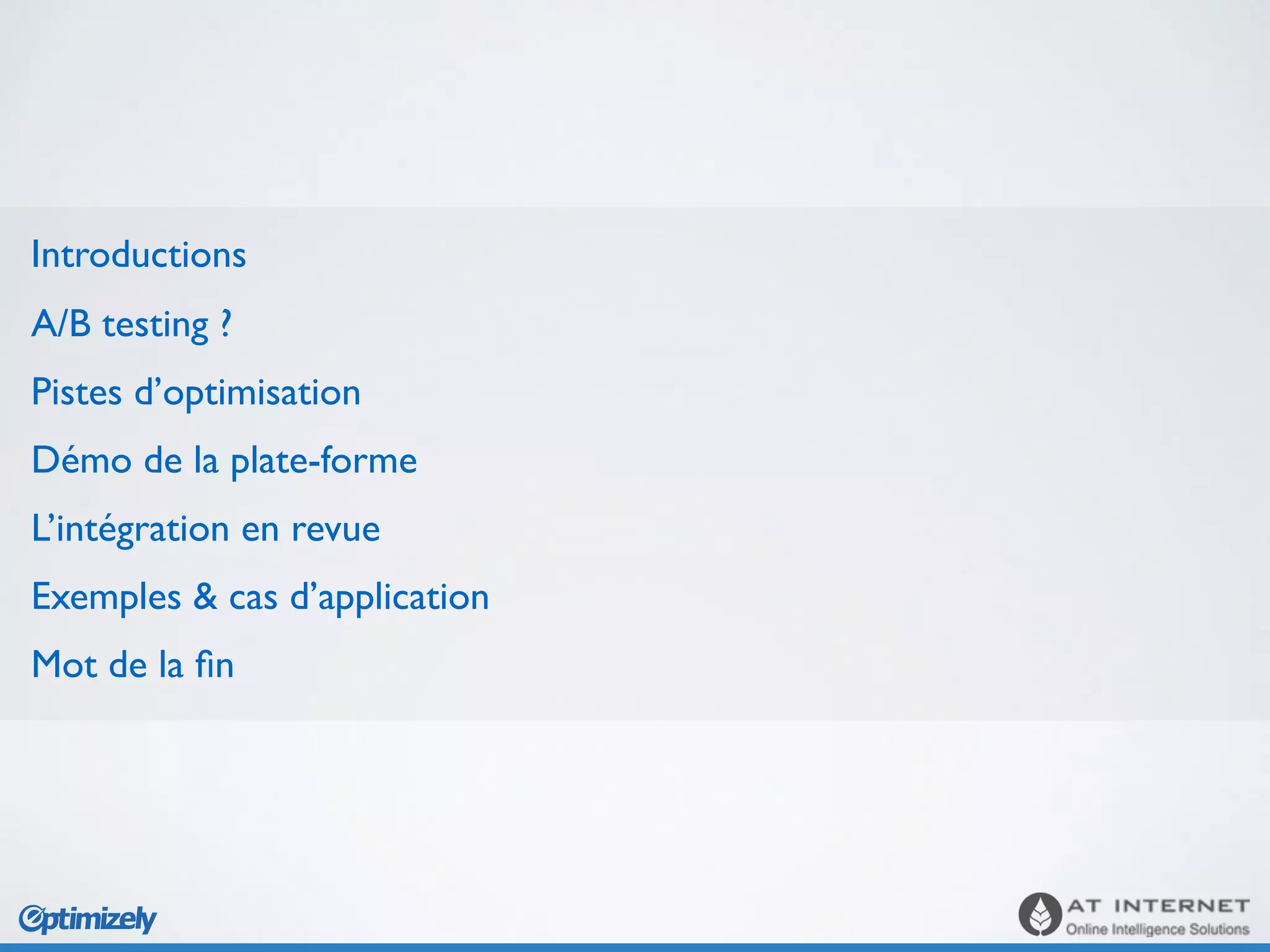 Introductions

A/B testing ?

Pistes d’optimisation

Démo de la plate-forme

L’intégration en revue

Exemples & cas d’application

Mot de la fin

Optimizely

AT INTERNET
Online Intelligence Solutions